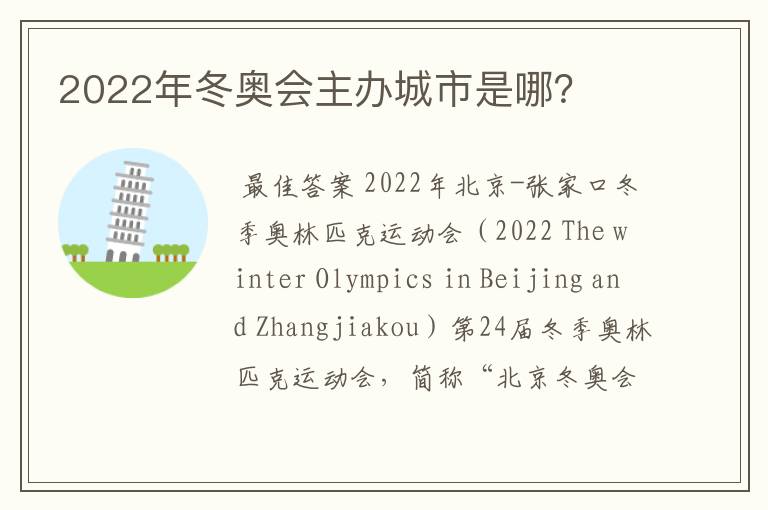 2022年冬奥会主办城市是哪?

最佳答案 2022年北京-张家口冬季奥林匹克运动会（2022 The winter Olympics in Beijing and Zhangjiakou）第24届冬季奥林匹克运动会，简称“北京冬奥会